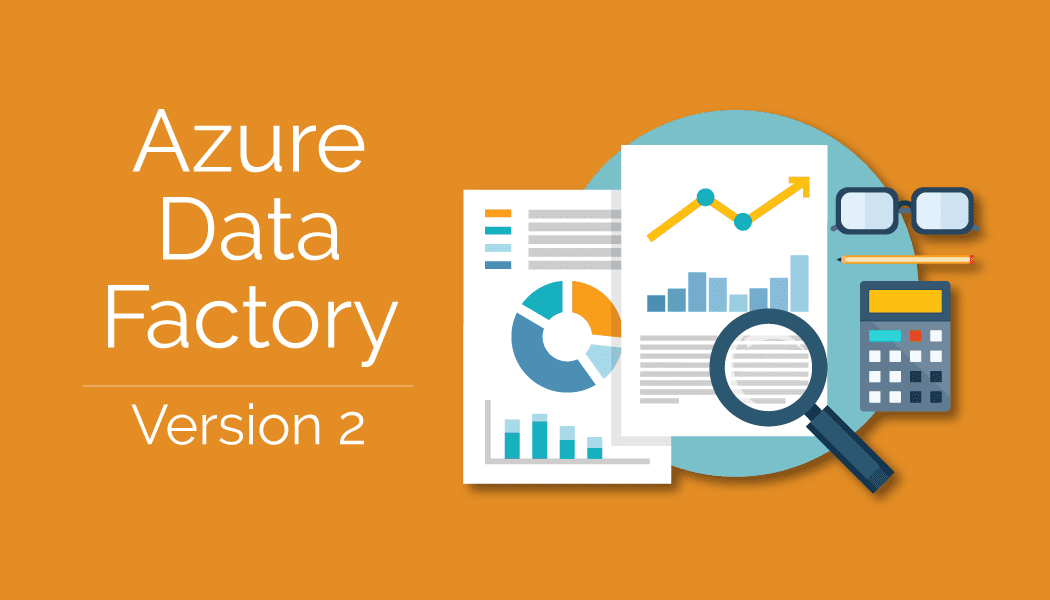 Azure Data Factory

Version 2